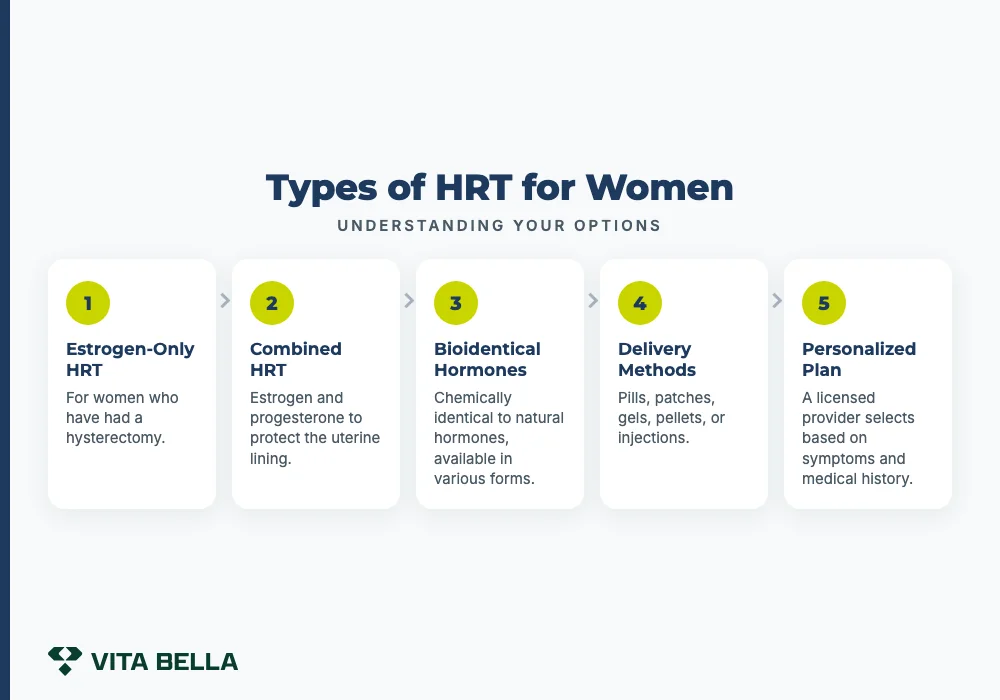 Types of HRT for Women

UNDERSTANDING YOUR OPTIONS

1

Estrogen-Only HRT

For women who have had a hysterectomy.

2

Combined HRT

Estrogen and progesterone to protect the uterine lining.

3

Bioidentical Hormones

Chemically identical to natural hormones, available in various forms.

4

Delivery Methods

Pills, patches, gels, pellets, or injections.

5

Personalized Plan

A licensed provider selects based on symptoms and medical history.

VITA BELLA